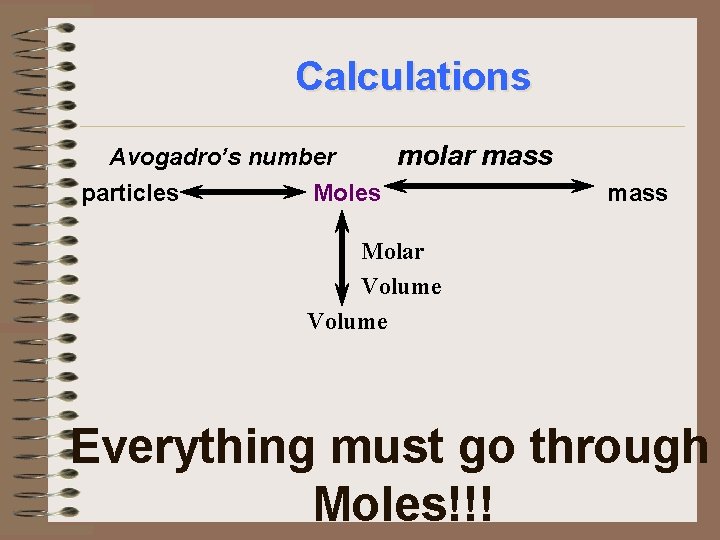 Calculations

Avogadro's number

molar mass

particles

Moles

mass

Molar Volume

Volume

Everything must go through Moles!!!